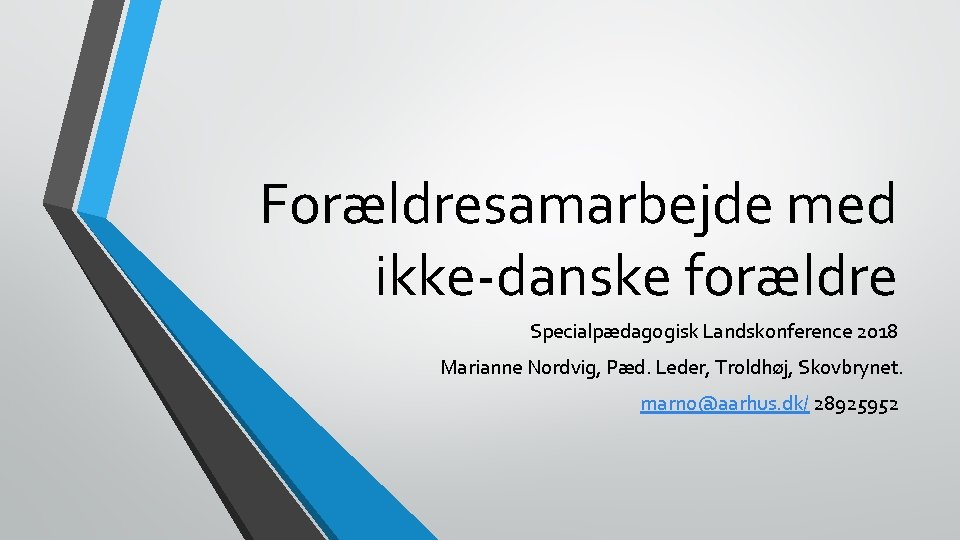 Forældresamarbejde med ikke-danske forældre

Specialpædagogisk Landskonference 2018

Marianne Nordvig, Pæd. Leder, Troldhøj, Skovbrynet.

marno@aarhus.dk/ 28925952